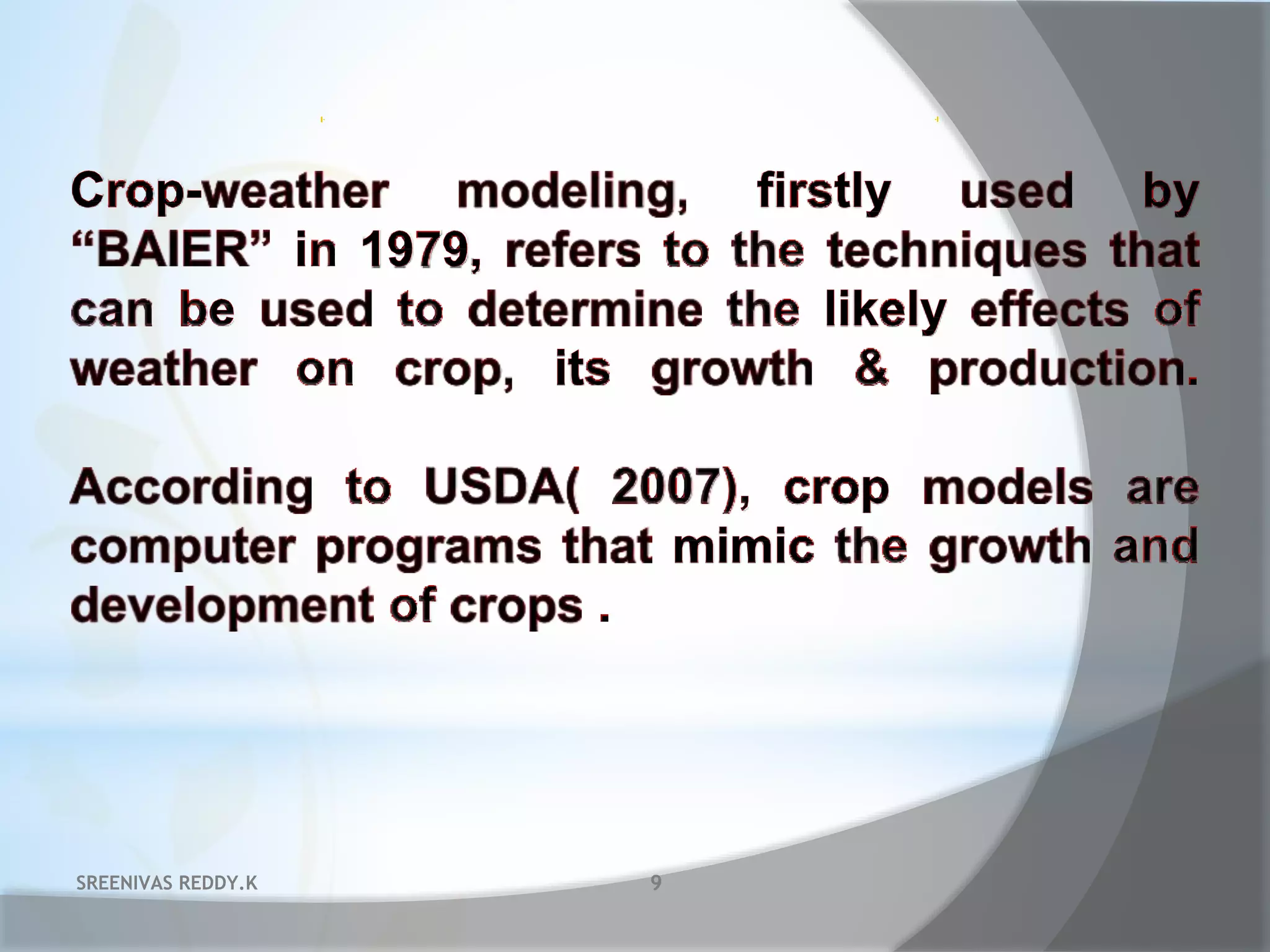 Crop-weather modeling, firstly used by “BAIER” in 1979, refers to the techniques that can be used to determine the likely effects of weather on crop, its growth & production.

According to USDA( 2007), crop models are computer programs that mimic the growth and development of crops .

SREENIVAS REDDY.K

9